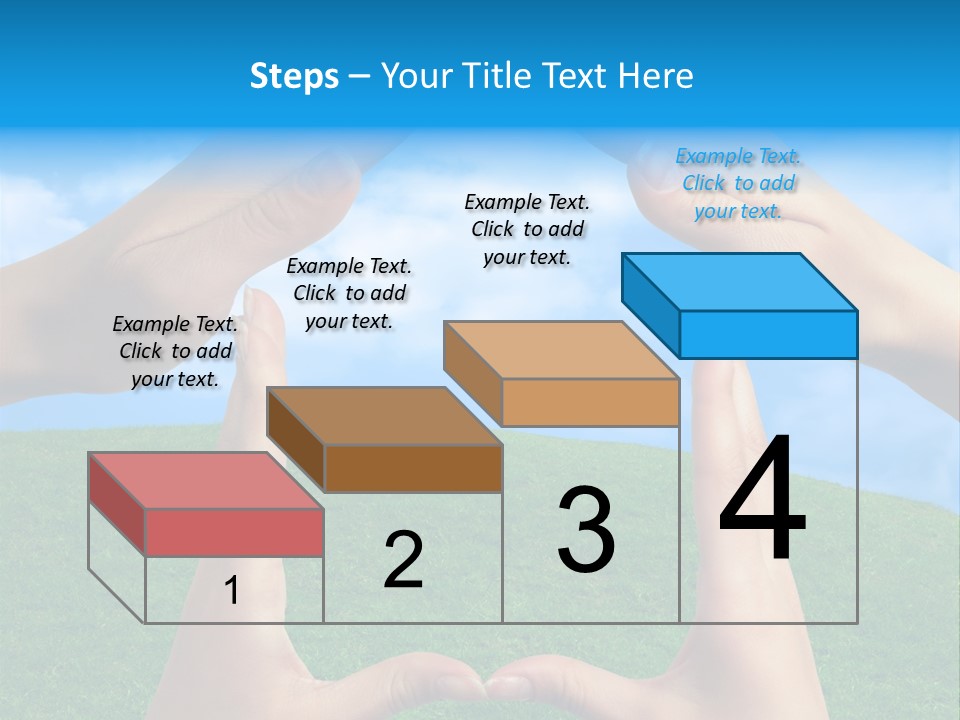 Steps – Your Title Text Here

Example Text. Click to add your text.

Example Text. Click to add your text.

Example Text. Click to add your text.

Example Text. Click to add your text.

1

2

3

4